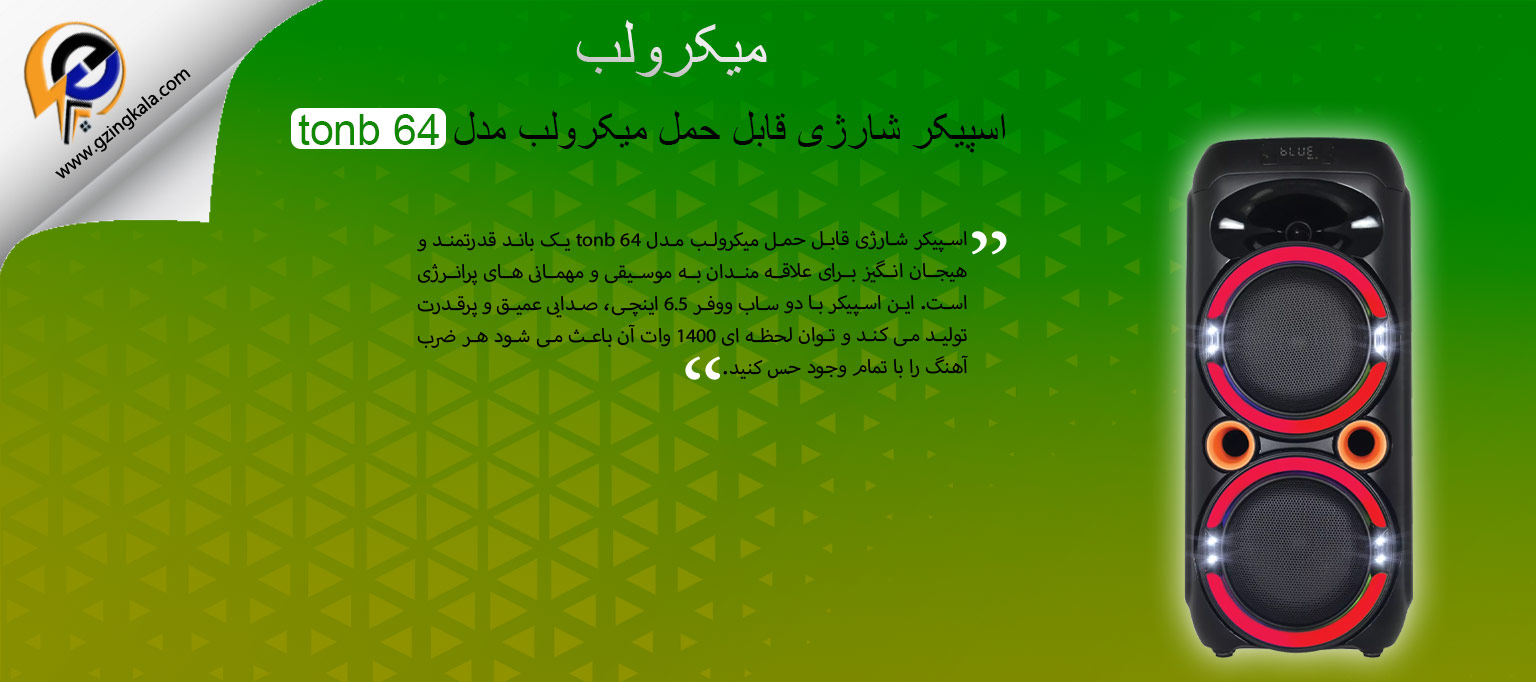 www.gzingkala.com

میکرولب

اسپیکر شارژی قابل حمل میکرولب مدل tonb 64

اسپیکر شارژی قابل حمل میکرولب مدل tonb 64 یک باند قدرتمند و هیجان انگیز برای علاقه مندان به موسیقی و مهمانی های پرانرژی است. این اسپیکر با دو ساب ووفر 6.5 اینچی، صدایی عمیق و پرقدرت تولید می کند و توان لحظه ای 1400 وات آن باعث می شود هر ضرب آهنگ را با تمام وجود حس کنید.

blue